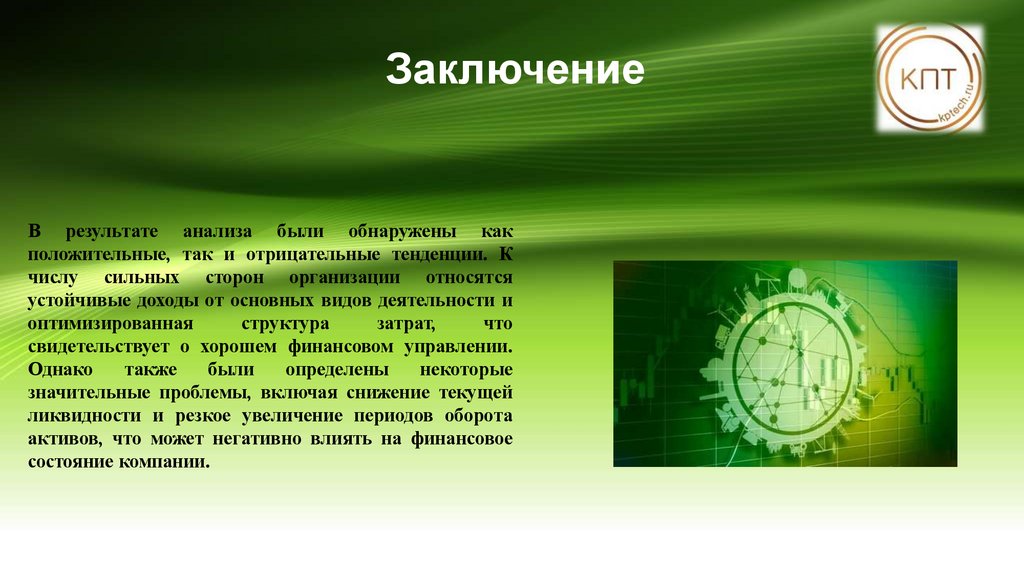 Заключение

КПТ
kptech.ru

В результате анализа были обнаружены как положительные, так и отрицательные тенденции. К числу сильных сторон организации относятся устойчивые доходы от основных видов деятельности и оптимизированная структура затрат, что свидетельствует о хорошем финансовом управлении. Однако также были определены некоторые значительные проблемы, включая снижение текущей ликвидности и резкое увеличение периодов оборота активов, что может негативно влиять на финансовое состояние компании.